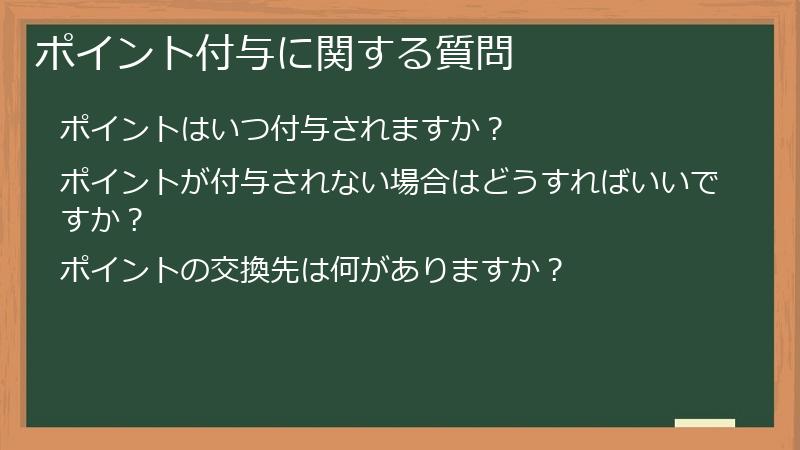 ポイント付与に関する質問

ポイントはいつ付与されますか？

ポイントが付与されない場合はどうすればいいですか？

ポイントの交換先は何がありますか？